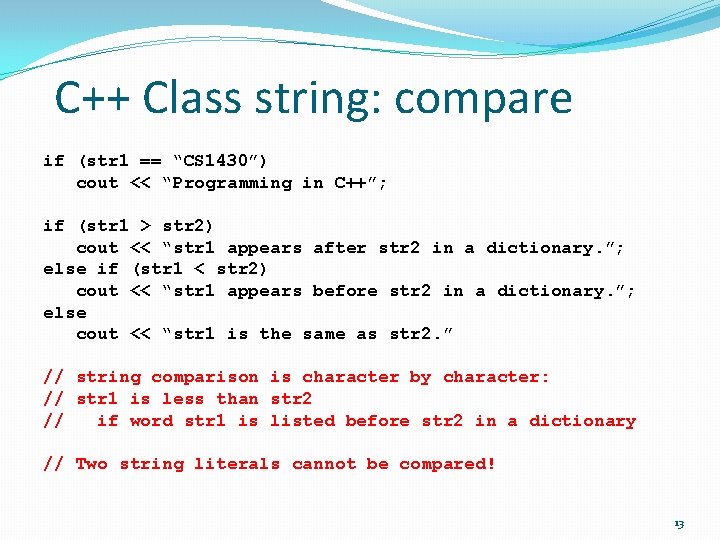 C++ Class string: compare

if (str1 == “CS1430”)
    cout << “Programming in C++”;

if (str1 > str2)
    cout << “str1 appears after str2 in a dictionary.”;
else if (str1 < str2)
    cout << “str1 appears before str2 in a dictionary.”;
else
    cout << “str1 is the same as str2.”

// string comparison is character by character:
// str1 is less than str2
//   if word str1 is listed before str2 in a dictionary

// Two string literals cannot be compared!

13